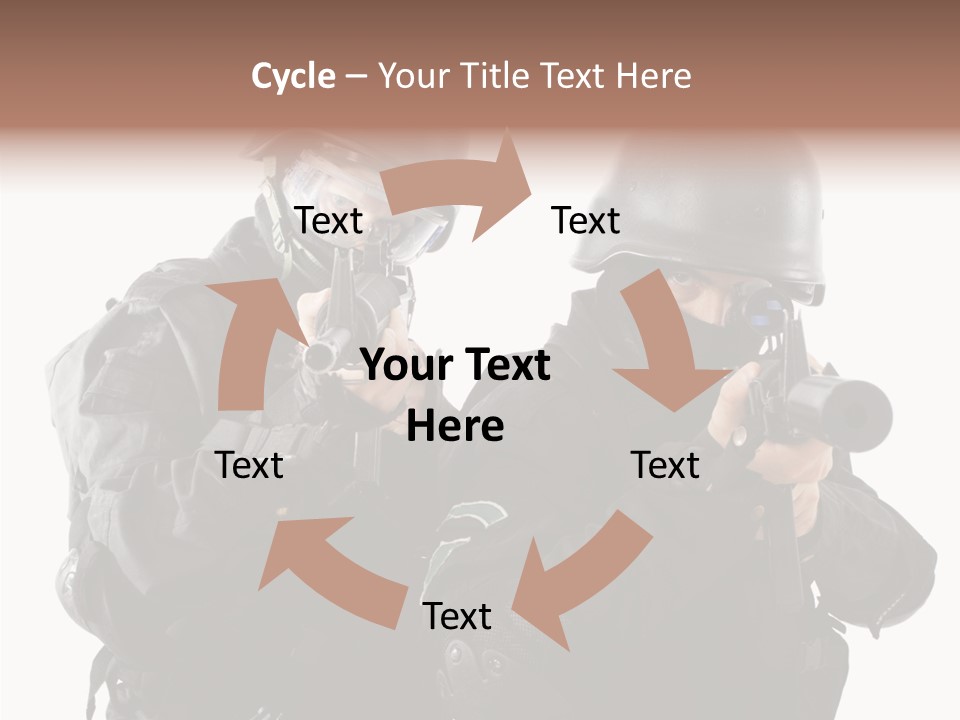 Cycle – Your Title Text Here

Text

Text

Your Text Here

Text

Text

Text